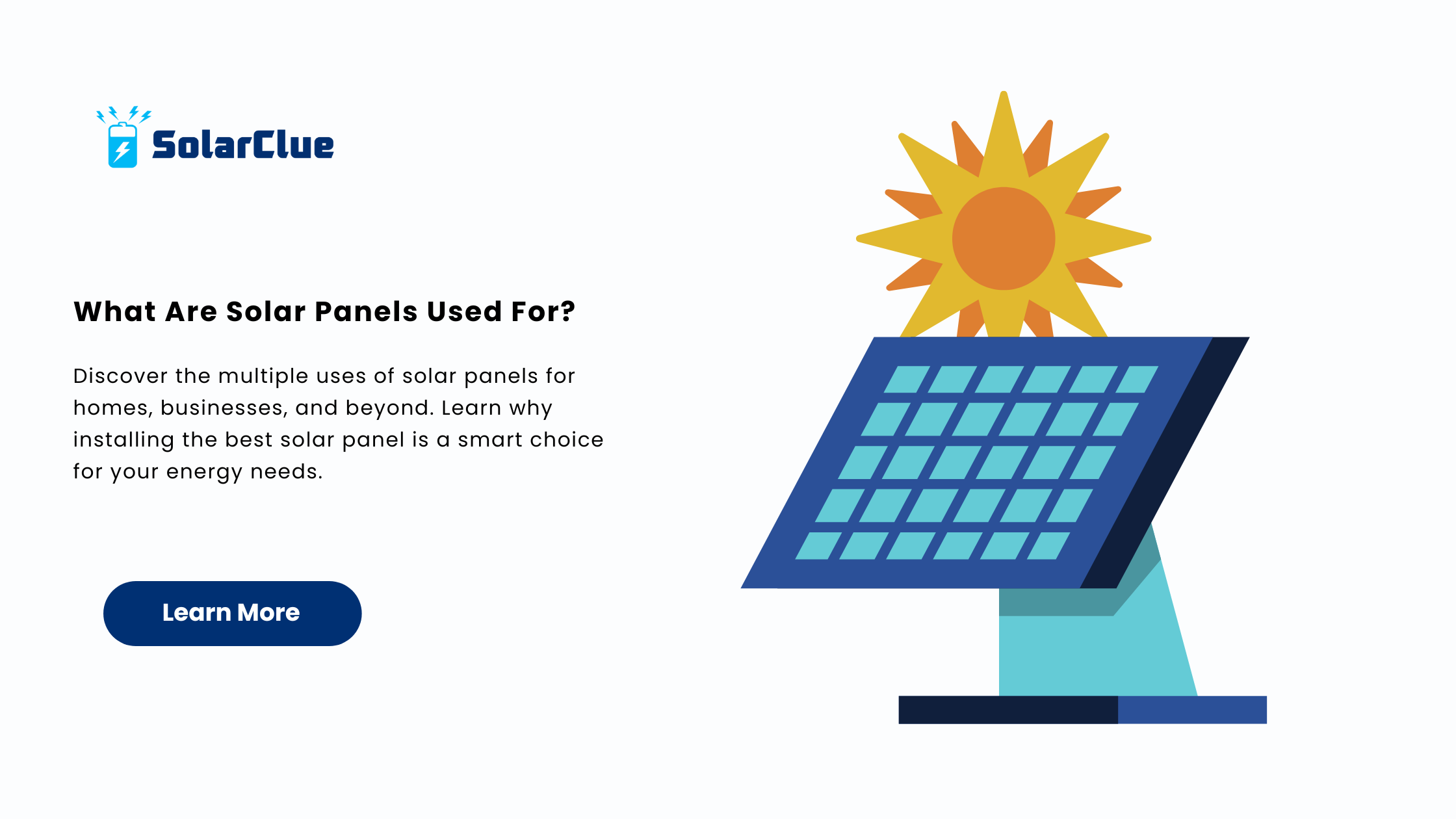 SolarClue

What Are Solar Panels Used For?

Discover the multiple uses of solar panels for homes, businesses, and beyond. Learn why installing the best solar panel is a smart choice for your energy needs.

Learn More